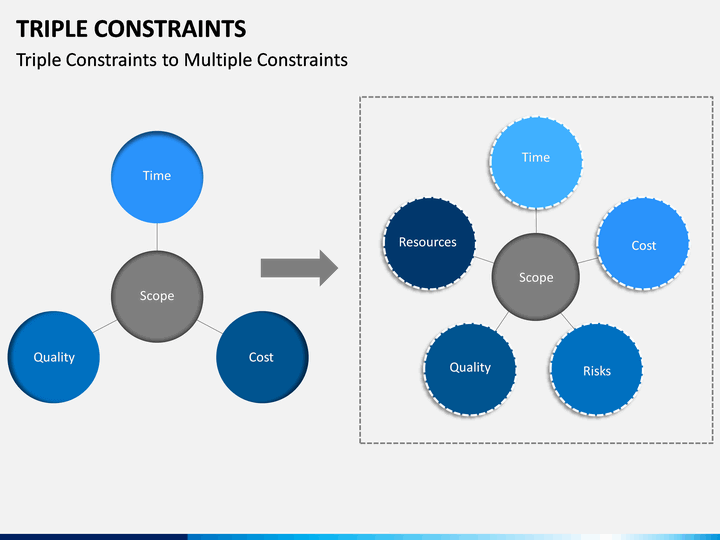 TRIPLE CONSTRAINTS
Triple Constraints to Multiple Constraints

Time
Scope
Quality
Cost

Time
Resources
Cost
Scope
Quality
Risks